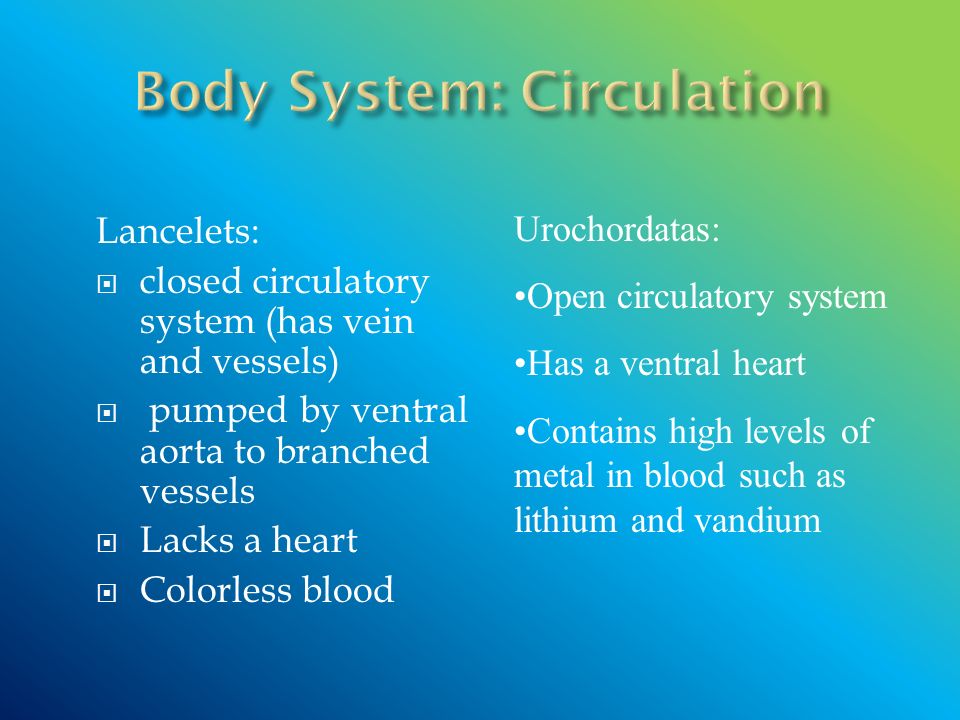 Body System: Circulation

Lancelets:

▣ closed circulatory system (has vein and vessels)

▣ pumped by ventral aorta to branched vessels

▣ Lacks a heart

▣ Colorless blood

Urochordatas:

•Open circulatory system

•Has a ventral heart

•Contains high levels of metal in blood such as lithium and vandium